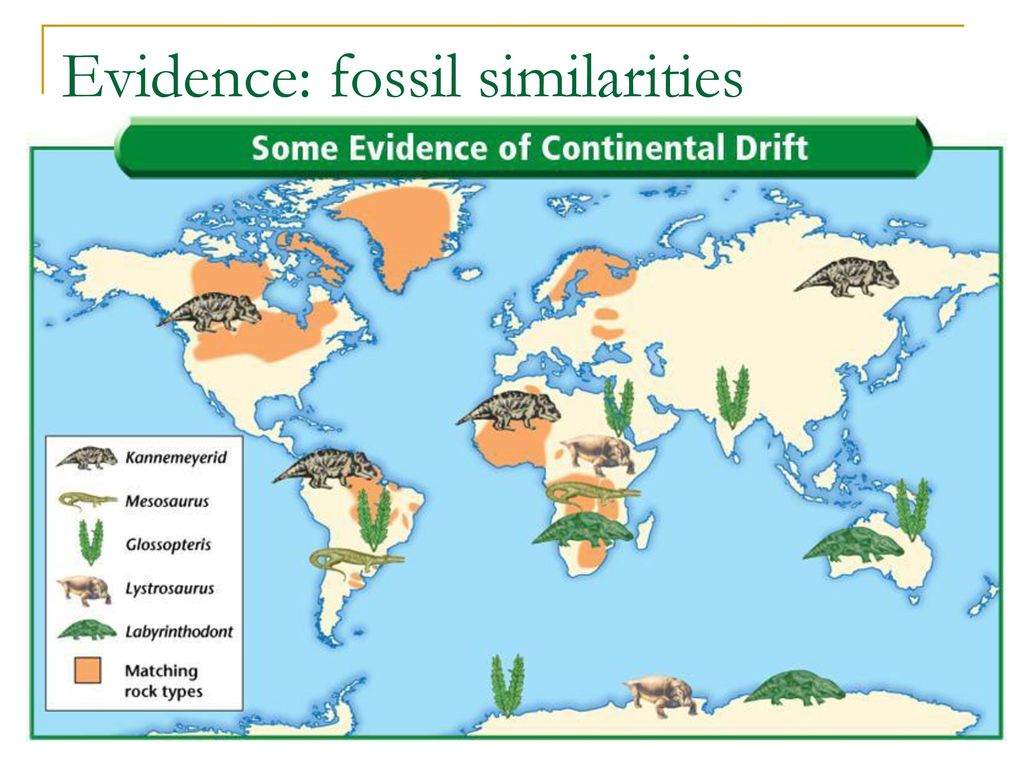 Evidence: fossil similarities

Some Evidence of Continental Drift

Kannemeyerid
Mesosaurus
Glossopteris
Lystrosaurus
Labyrinthodont
Matching rock types